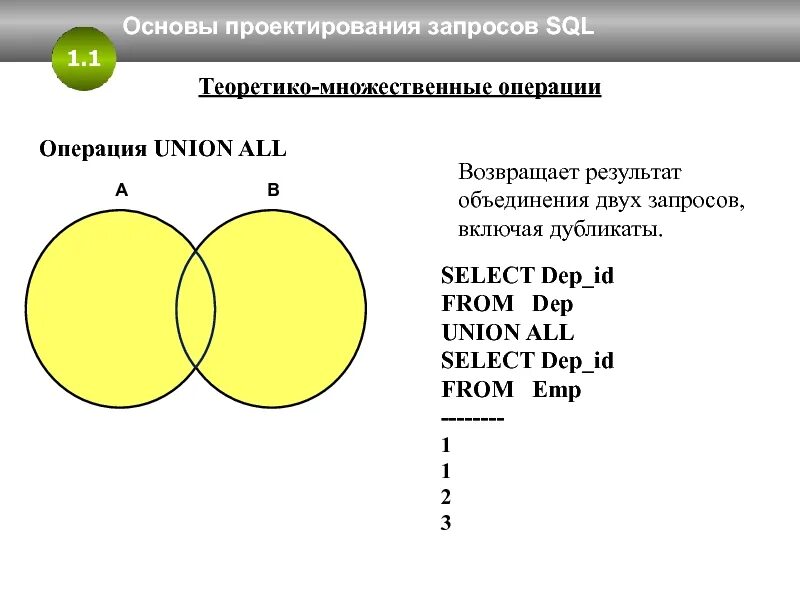 Основы проектирования запросов SQL

1.1

Теоретико-множественные операции

Операция UNION ALL

A

B

Возвращает результат объединения двух запросов, включая дубликаты.

SELECT Dep_id
FROM Dep
UNION ALL
SELECT Dep_id
FROM Emp
--------
1
1
2
3